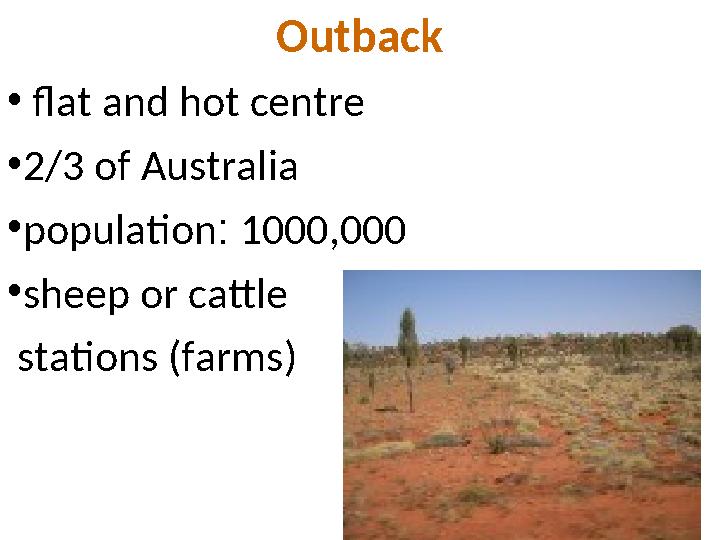 Outback

• flat and hot centre

•2/3 of Australia

•population: 1000,000

•sheep or cattle stations (farms)